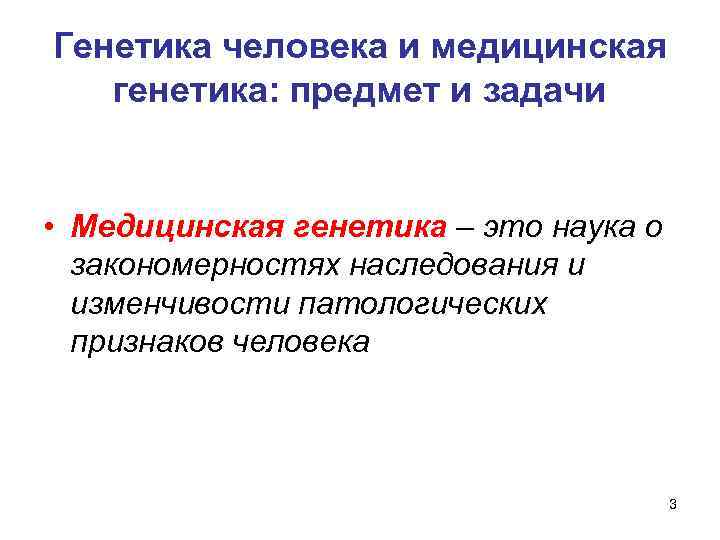 Генетика человека и медицинская генетика: предмет и задачи

• Медицинская генетика – это наука о закономерностях наследования и изменчивости патологических признаков человека

3